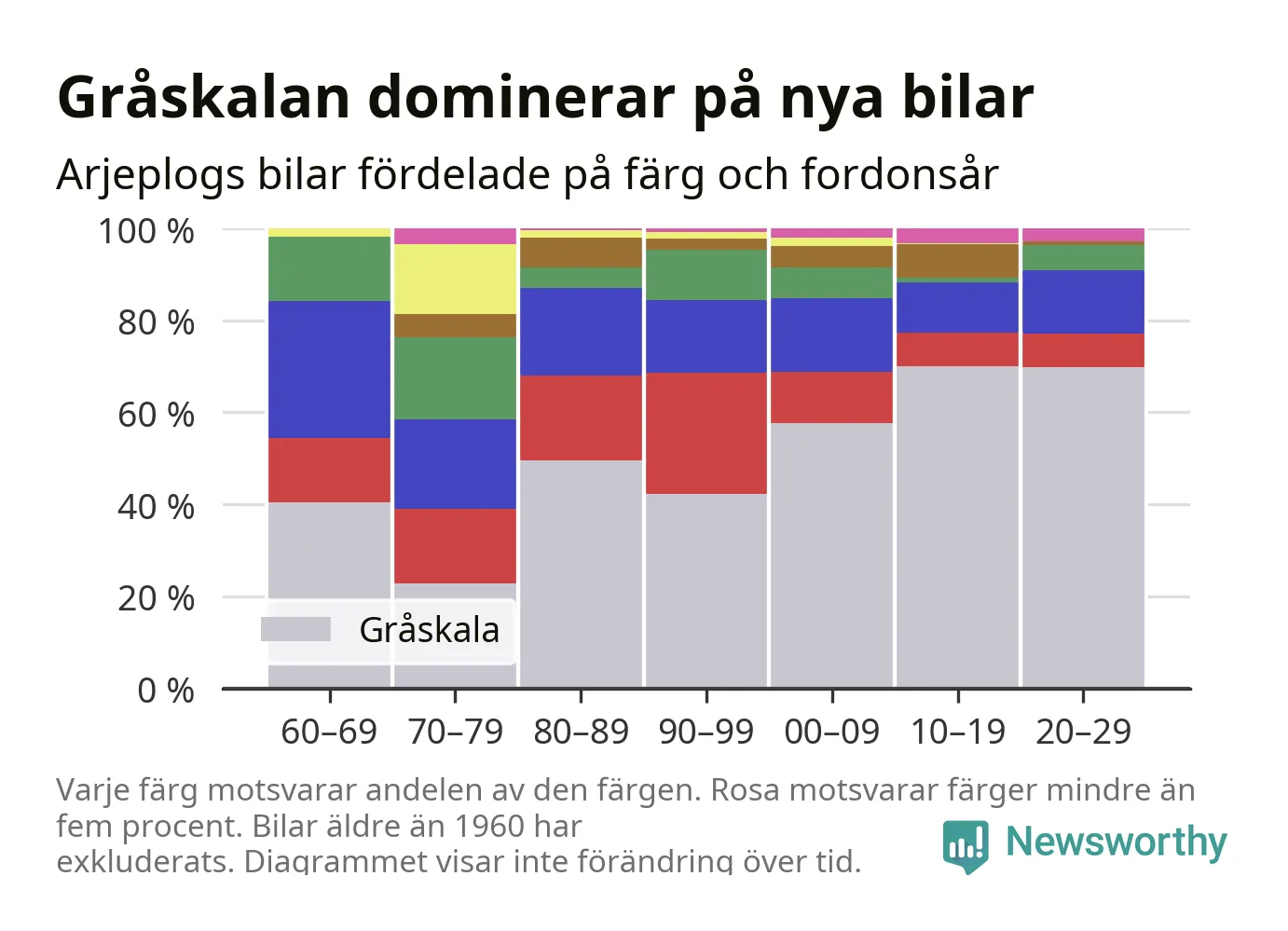 Gråskalan dominerar på nya bilar

Arjeplogs bilar fördelade på färg och fordonsår

100 %
80 %
60 %
40 %
20 %
0 %

Gråskala

60–69
70–79
80–89
90–99
00–09
10–19
20–29

Varje färg motsvarar andelen av den färgen. Rosa motsvarar färger mindre än fem procent. Bilar äldre än 1960 har exkluderats. Diagrammet visar inte förändring över tid.

Newsworthy